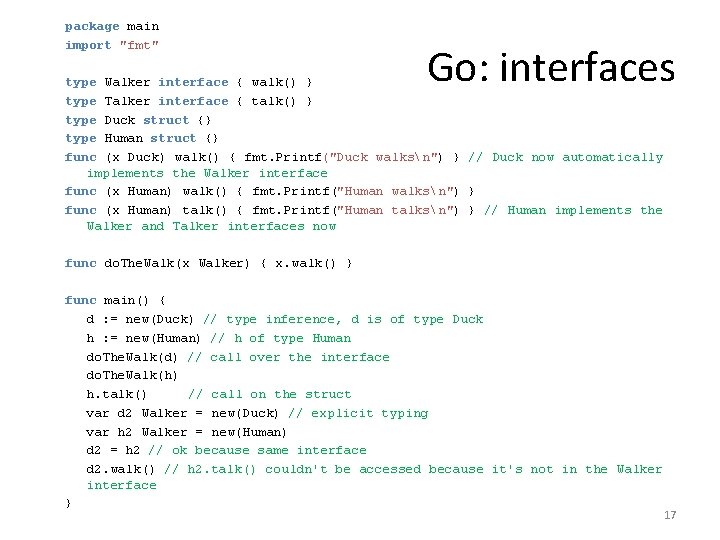 Go: interfaces

package main
import "fmt"

type Walker interface { walk() }
type Talker interface { talk() }
type Duck struct {}
type Human struct {}
func (x Duck) walk() { fmt.Printf("Duck walks\n") } // Duck now automatically implements the Walker interface
func (x Human) walk() { fmt.Printf("Human walks\n") }
func (x Human) talk() { fmt.Printf("Human talks\n") } // Human implements the Walker and Talker interfaces now

func doTheWalk(x Walker) { x.walk() }

func main() {
d := new(Duck) // type inference, d is of type Duck
h := new(Human) // h of type Human
doTheWalk(d) // call over the interface
doTheWalk(h)
h.talk() // call on the struct
var d2 Walker = new(Duck) // explicit typing
var h2 Walker = new(Human)
d2 = h2 // ok because same interface
d2.walk() // h2.talk() couldn't be accessed because it's not in the Walker interface
}

17